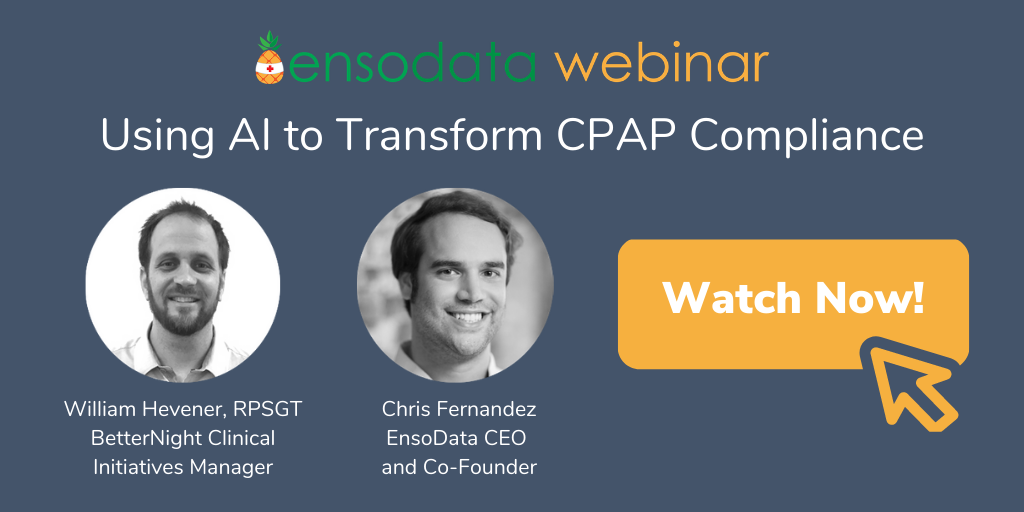 ensodata webinar

Using AI to Transform CPAP Compliance

William Hevener, RPSGT
BetterNight Clinical Initiatives Manager

Chris Fernandez
EnsoData CEO and Co-Founder

Watch Now!